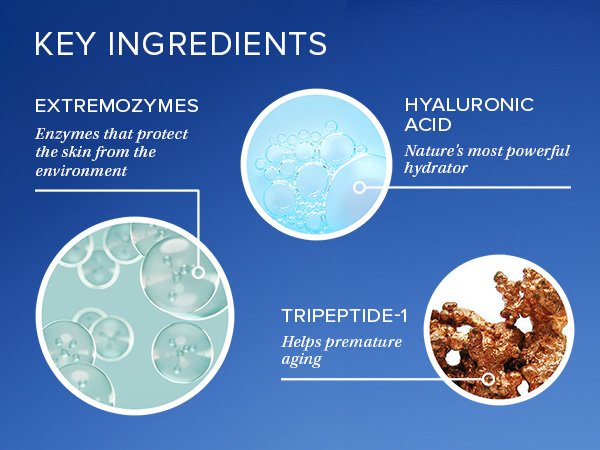 KEY INGREDIENTS

EXTREMOZYMES
Enzymes that protect the skin from the environment

HYALURONIC ACID
Nature's most powerful hydrator

TRIPEPTIDE-1
Helps premature aging